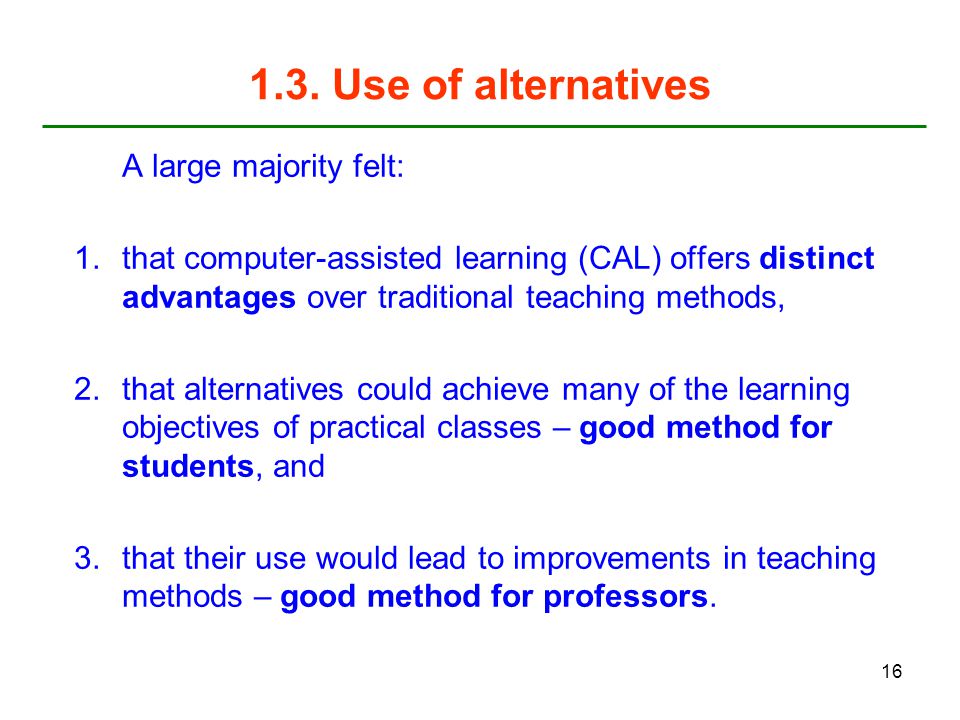 1.3. Use of alternatives

A large majority felt:

1. that computer-assisted learning (CAL) offers distinct advantages over traditional teaching methods,

2. that alternatives could achieve many of the learning objectives of practical classes – good method for students, and

3. that their use would lead to improvements in teaching methods – good method for professors.

16